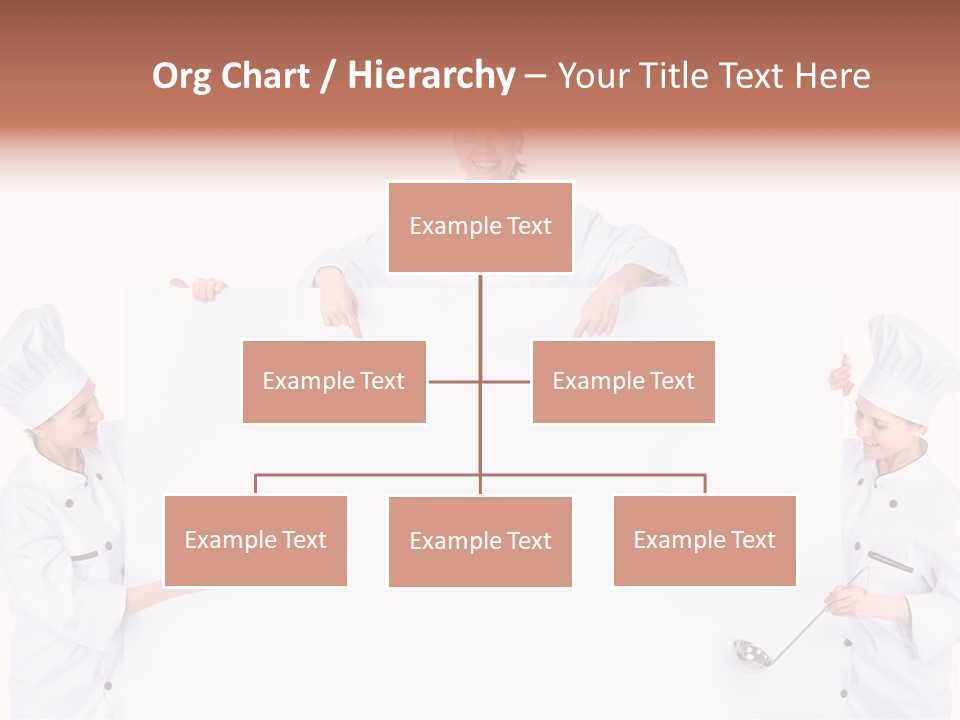 Org Chart / Hierarchy – Your Title Text Here

Example Text

Example Text

Example Text

Example Text

Example Text

Example Text